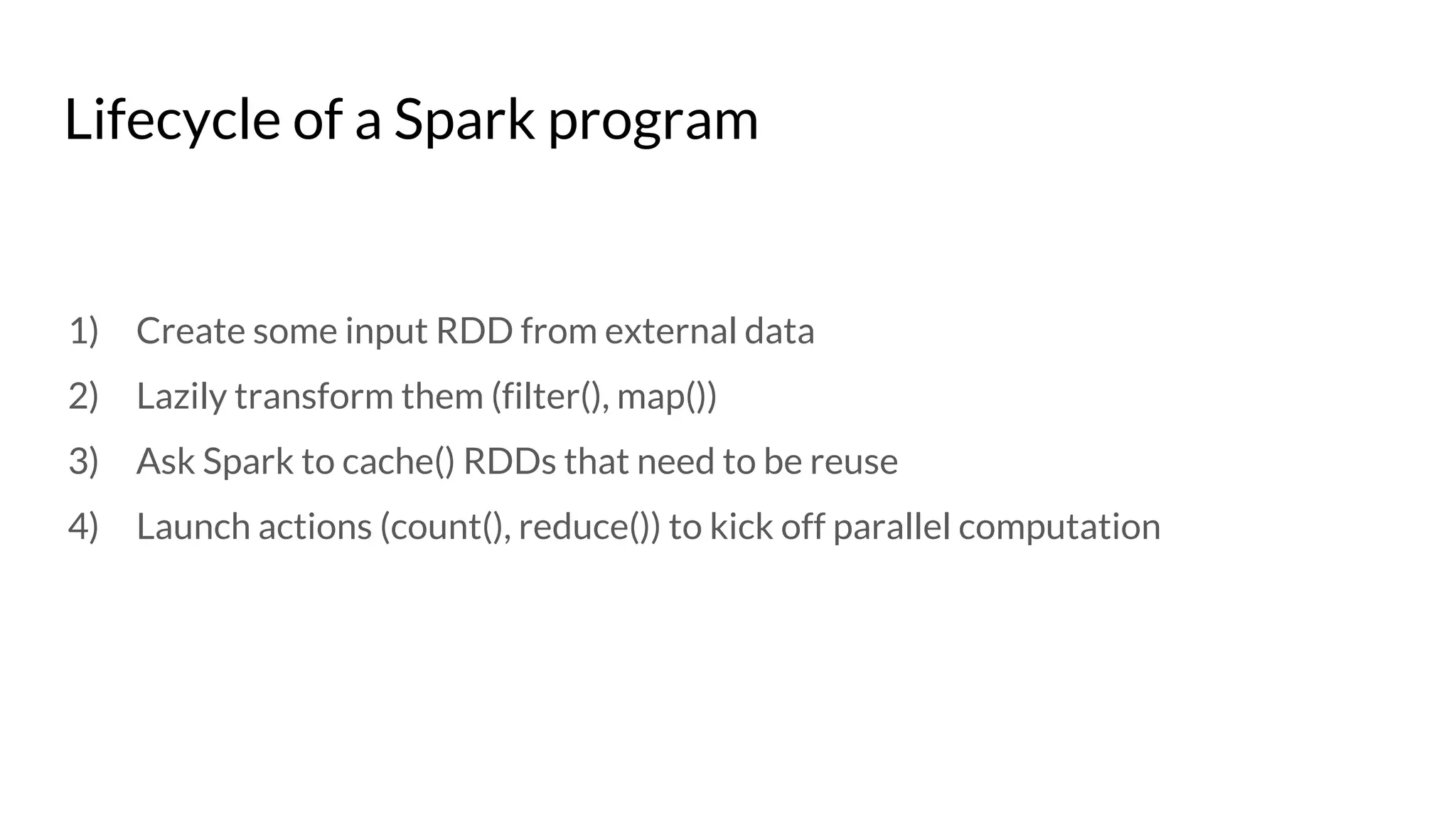 Lifecycle of a Spark program

1) Create some input RDD from external data
2) Lazily transform them (filter(), map())
3) Ask Spark to cache() RDDs that need to be reuse
4) Launch actions (count(), reduce()) to kick off parallel computation